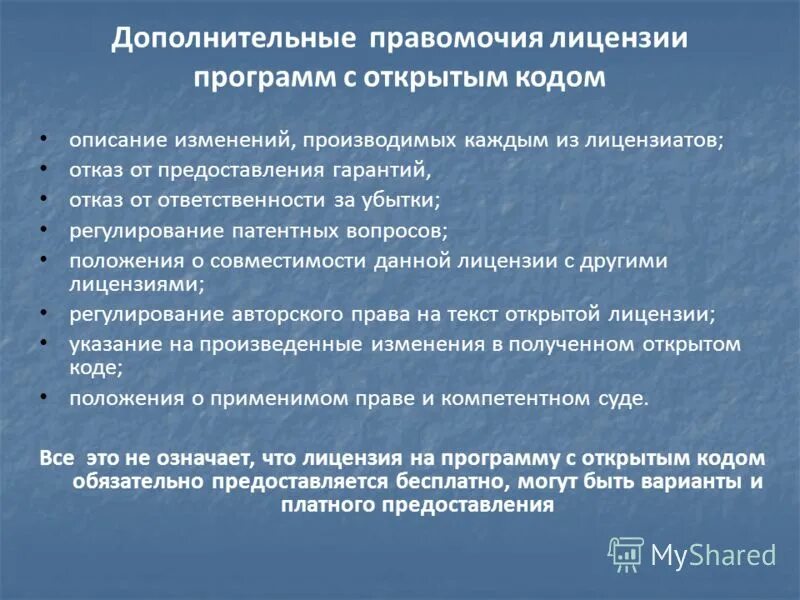 Дополнительные правомочия лицензии программ с открытым кодом

• описание изменений, производимых каждым из лицензиатов;
• отказ от предоставления гарантий,
• отказ от ответственности за убытки;
• регулирование патентных вопросов;
• положения о совместимости данной лицензии с другими лицензиями;
• регулирование авторского права на текст открытой лицензии;
• указание на произведенные изменения в полученном открытом коде;
• положения о применимом праве и компетентном суде.

Все это не означает, что лицензия на программу с открытым кодом обязательно предоставляется бесплатно, могут быть варианты и платного предоставления

MyShared